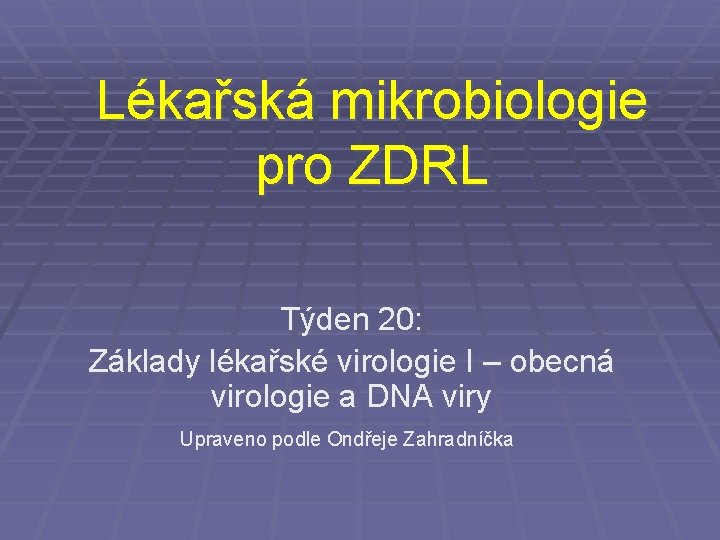 Lékařská mikrobiologie pro ZDRL

Týden 20:
Základy lékařské virologie I – obecná virologie a DNA viry

Upraveno podle Ondřeje Zahradníčka